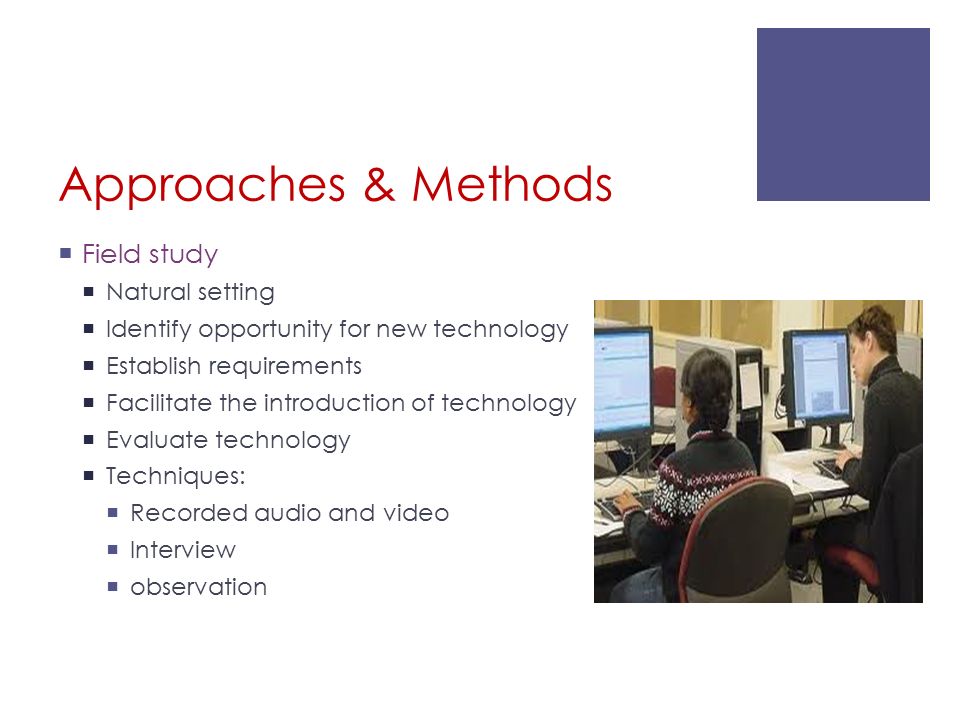 Approaches & Methods

Field study

Natural setting

Identify opportunity for new technology

Establish requirements

Facilitate the introduction of technology

Evaluate technology

Techniques:

Recorded audio and video

Interview

observation